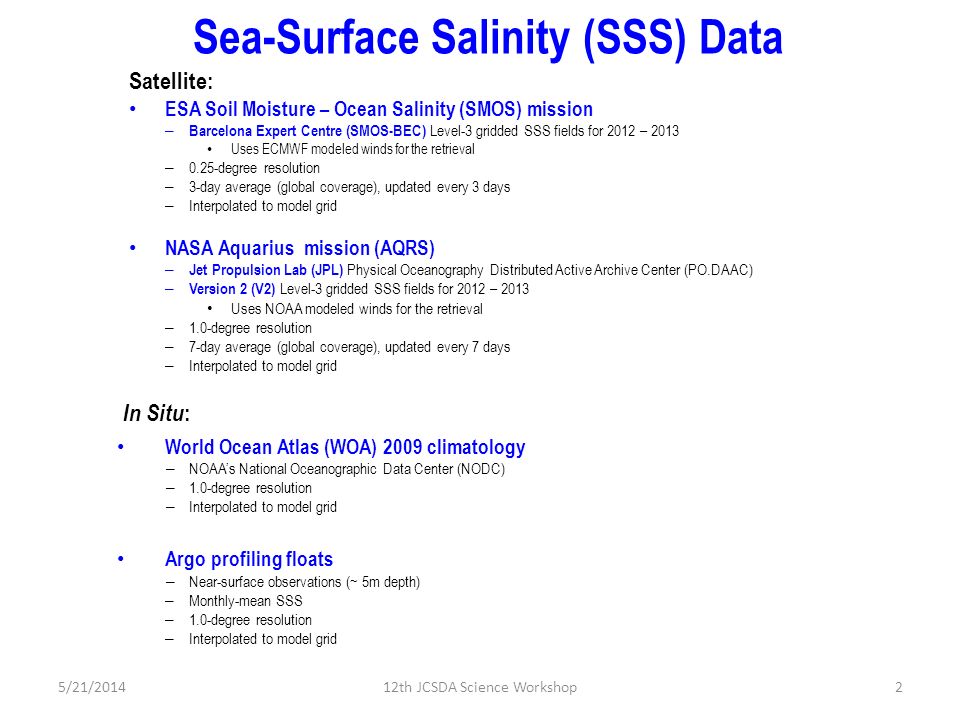 Sea-Surface Salinity (SSS) Data

Satellite:

• ESA Soil Moisture – Ocean Salinity (SMOS) mission
– Barcelona Expert Centre (SMOS-BEC) Level-3 gridded SSS fields for 2012 – 2013
• Uses ECMWF modeled winds for the retrieval
– 0.25-degree resolution
– 3-day average (global coverage), updated every 3 days
– Interpolated to model grid

• NASA Aquarius mission (AQRS)
– Jet Propulsion Lab (JPL) Physical Oceanography Distributed Active Archive Center (PO.DAAC)
– Version 2 (V2) Level-3 gridded SSS fields for 2012 – 2013
• Uses NOAA modeled winds for the retrieval
– 1.0-degree resolution
– 7-day average (global coverage), updated every 7 days
– Interpolated to model grid

In Situ:

• World Ocean Atlas (WOA) 2009 climatology
– NOAA's National Oceanographic Data Center (NODC)
– 1.0-degree resolution
– Interpolated to model grid

• Argo profiling floats
– Near-surface observations (~ 5m depth)
– Monthly-mean SSS
– 1.0-degree resolution
– Interpolated to model grid

5/21/2014 12th JCSDA Science Workshop 2